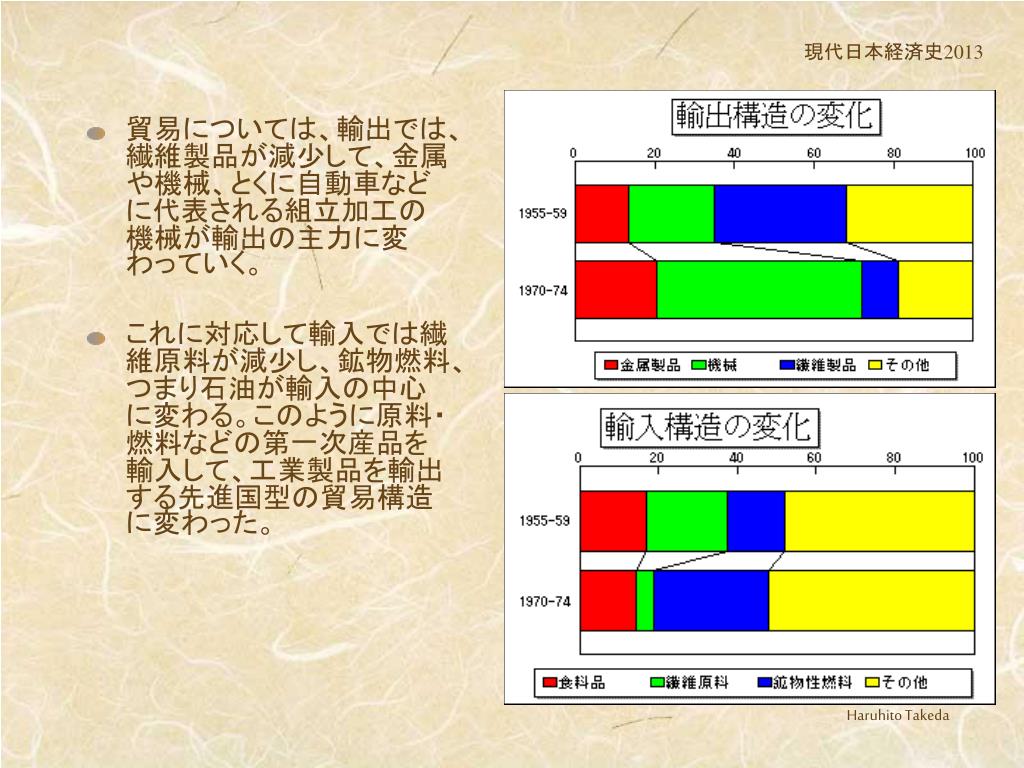 現代日本経済史2013

貿易については、輸出では、繊維製品が減少して、金属や機械、とくに自動車などに代表される組立加工の機械が輸出の主力に変わっていく。

これに対応して輸入では繊維原料が減少し、鉱物燃料、つまり石油が輸入の中心に変わる。このように原料・燃料などの第一次産品を輸入して、工業製品を輸出する先進国型の貿易構造に変わった。

輸出構造の変化

0 20 40 60 80 100

1955-59

1970-74

金属製品 機械 繊維製品 その他

輸入構造の変化

0 20 40 60 80 100

1955-59

1970-74

食料品 繊維原料 鉱物性燃料 その他

Haruhito Takeda